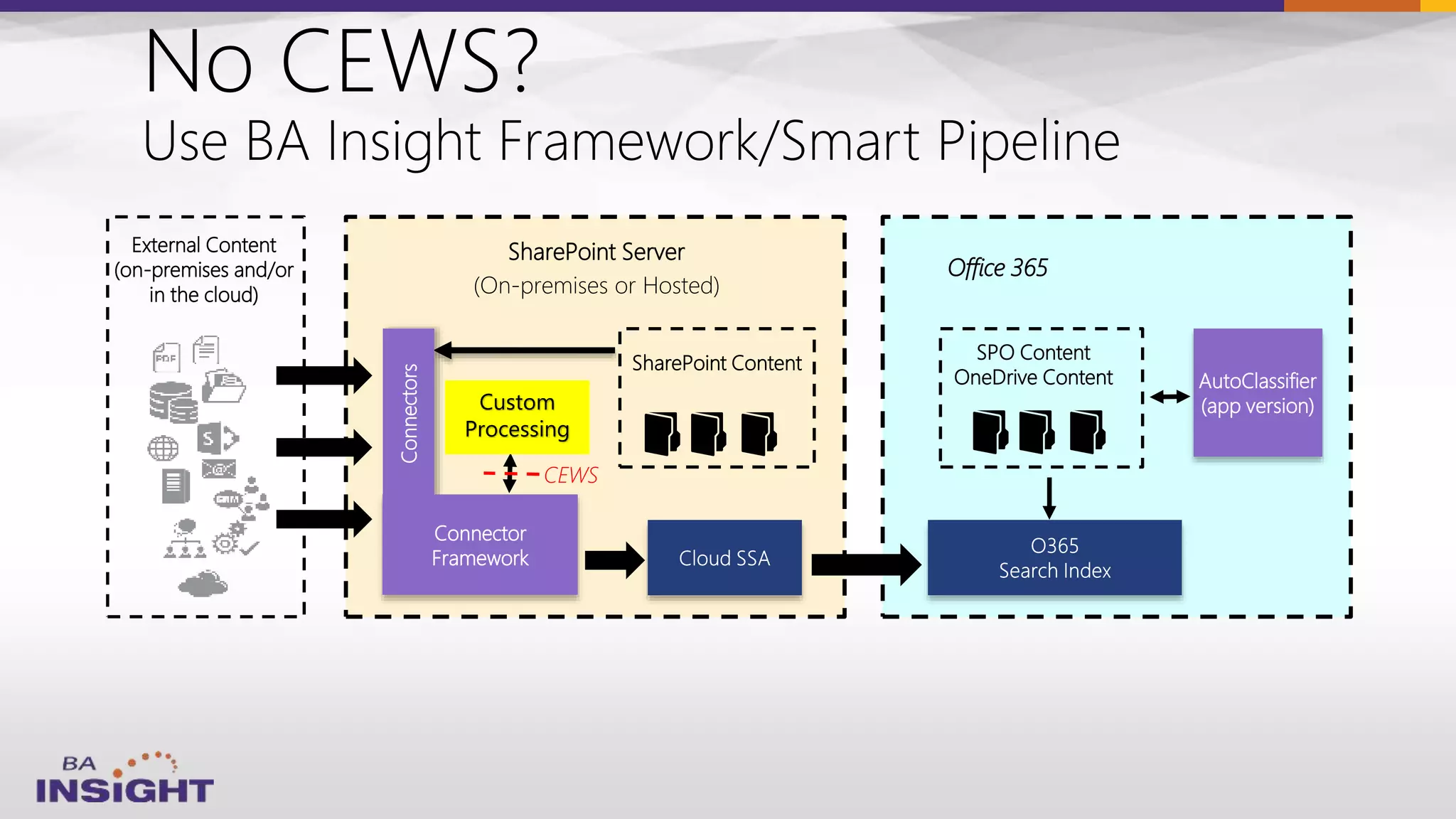 No CEWS?
Use BA Insight Framework/Smart Pipeline

External Content (on-premises and/or in the cloud)

PDF

SharePoint Server
(On-premises or Hosted)

Connectors

Custom Processing

CEWS

SharePoint Content

Connector Framework

Cloud SSA

Office 365

SPO Content
OneDrive Content

AutoClassifier (app version)

O365
Search Index

BA INSIGHT